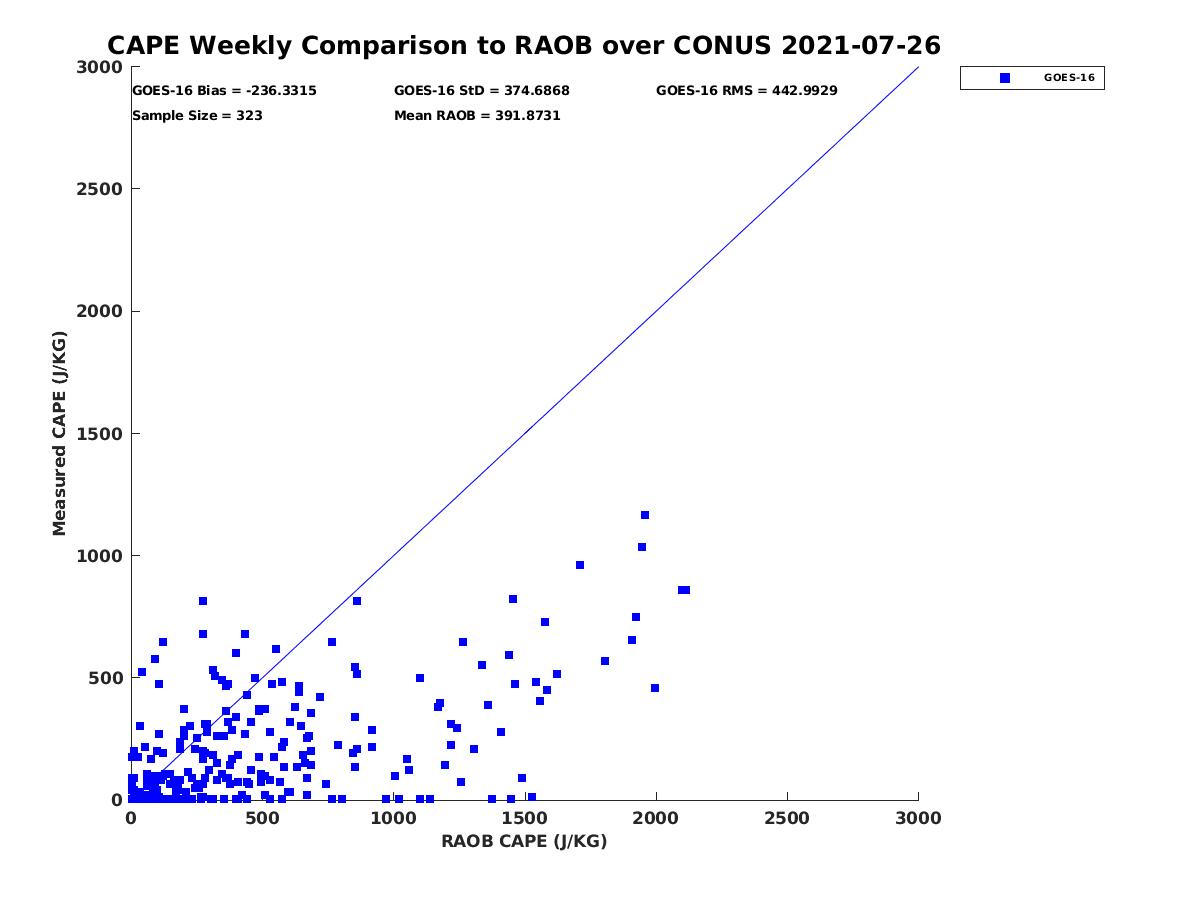 CAPE Weekly Comparison to RAOB over CONUS 2021-07-26

GOES-16 Bias = -236.3315
GOES-16 StD = 374.6868
GOES-16 RMS = 442.9929
Sample Size = 323
Mean RAOB = 391.8731

GOES-16

Measured CAPE (J/KG)

3000
2500
2000
1500
1000
500
0

0
500
1000
1500
2000
2500
3000

RAOB CAPE (J/KG)